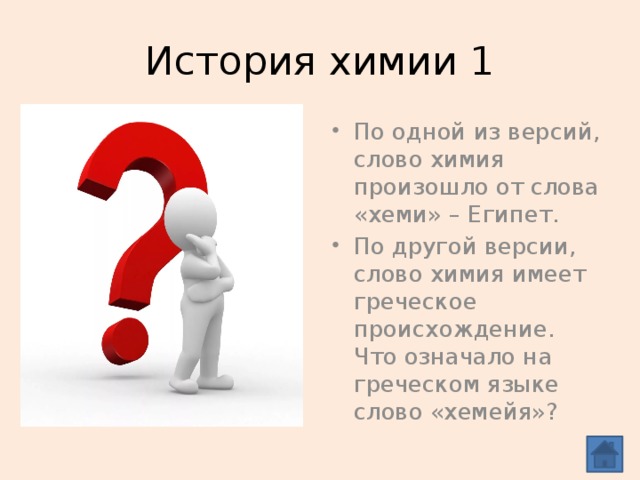 История химии 1

• По одной из версий, слово химия произошло от слова «хеми» – Египет.
• По другой версии, слово химия имеет греческое происхождение. Что означало на греческом языке слово «хемейя»?